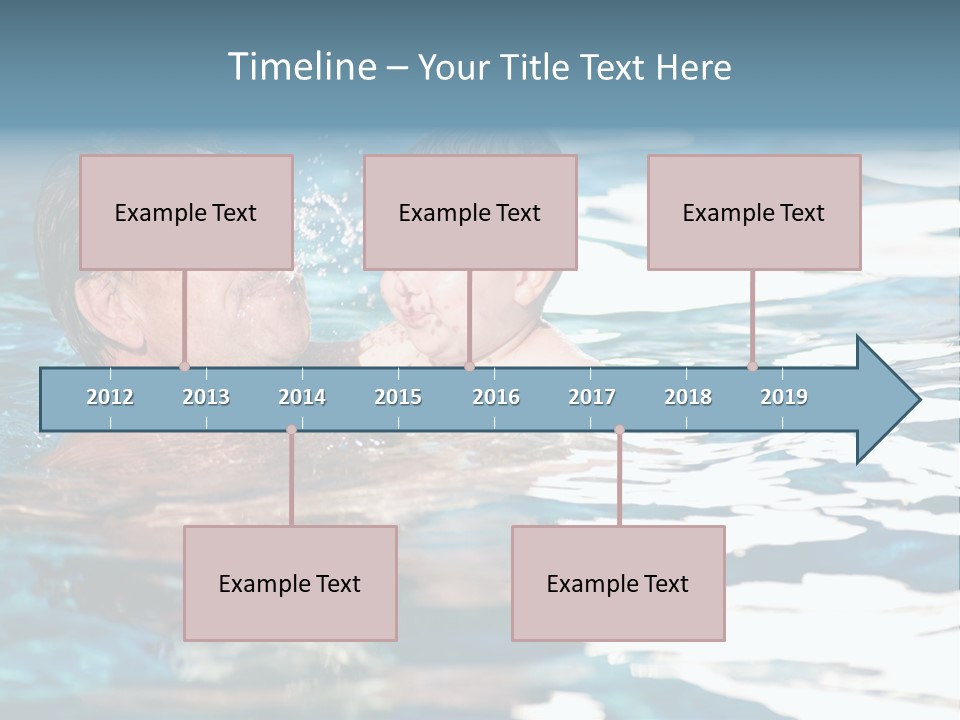 Timeline – Your Title Text Here

Example Text

Example Text

Example Text

2012 2013 2014 2015 2016 2017 2018 2019

Example Text

Example Text